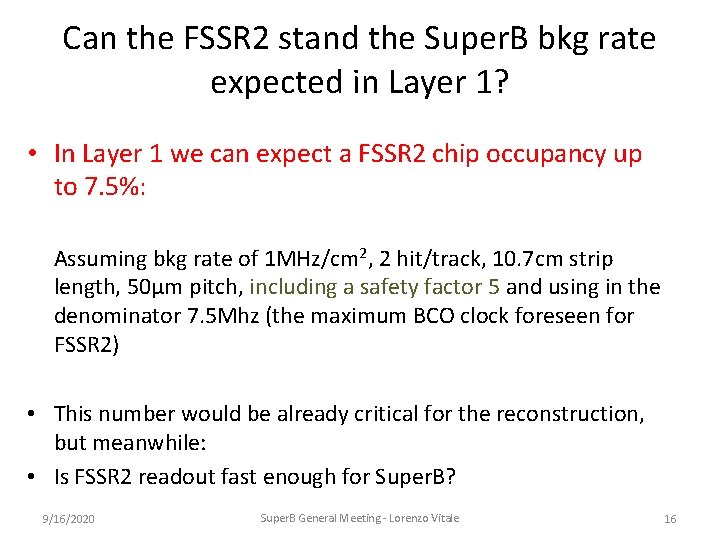 Can the FSSR2 stand the SuperB bkg rate expected in Layer 1?

• In Layer 1 we can expect a FSSR2 chip occupancy up to 7.5%:

Assuming bkg rate of 1MHz/cm$^2$, 2 hit/track, 10.7cm strip length, 50μm pitch, including a safety factor 5 and using in the denominator 7.5Mhz (the maximum BCO clock foreseen for FSSR2)

• This number would be already critical for the reconstruction, but meanwhile:
• Is FSSR2 readout fast enough for SuperB?

9/16/2020
SuperB General Meeting - Lorenzo Vitale
16